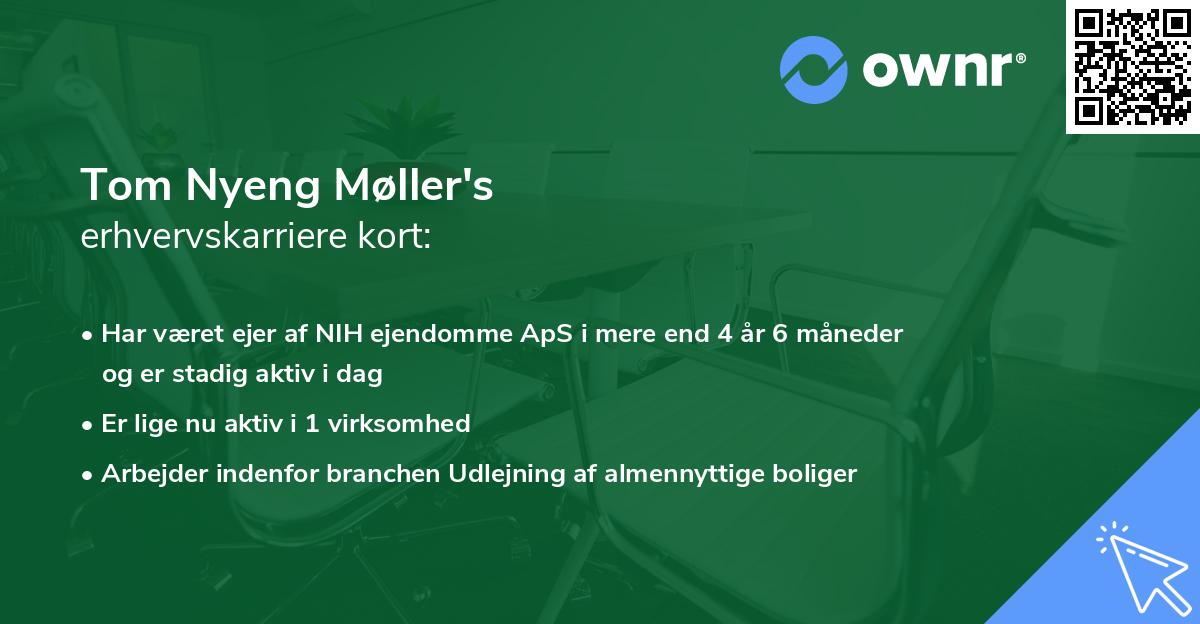 ownr®

Tom Nyeng Møller's
erhvervskarriere kort:

• Har været ejer af NIH ejendomme ApS i mere end 4 år 6 måneder og er stadig aktiv i dag
• Er lige nu aktiv i 1 virksomhed
• Arbejder indenfor branchen Udlejning af almennyttige boliger